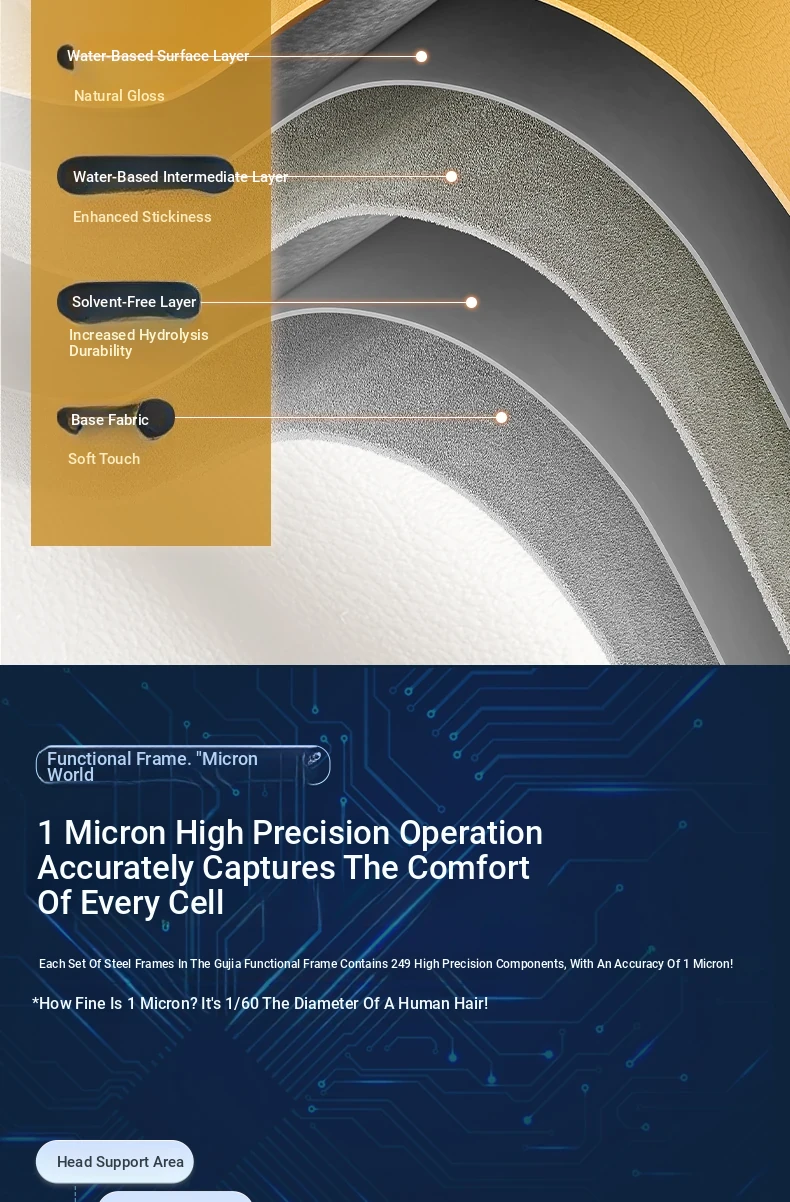 Water-Based Surface Layer
Natural Gloss

Water-Based Intermediate Layer
Enhanced Stickiness

Solvent-Free Layer
Increased Hydrolysis Durability

Base Fabric
Soft Touch

Functional Frame. "Micron World

1 Micron High Precision Operation Accurately Captures The Comfort Of Every Cell

Each Set Of Steel Frames In The Gujia Functional Frame Contains 249 High Precision Components, With An Accuracy Of 1 Micron!

*How Fine Is 1 Micron? It's 1/60 The Diameter Of A Human Hair!

Head Support Area